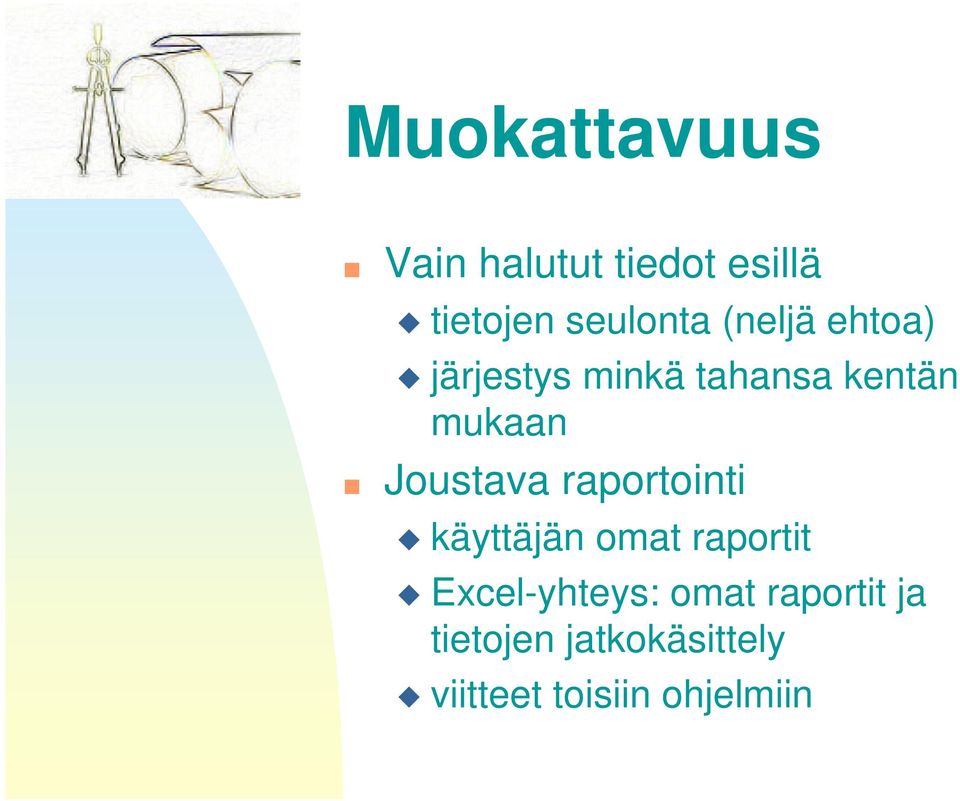 Muokattavuus

Vain halutut tiedot esillä

tietojen seulonta (neljä ehtoa)

järjestys minkä tahansa kentän mukaan

Joustava raportointi

käyttäjän omat raportit

Excel-yhteys: omat raportit ja tietojen jatkokäsittely

viitteet toisiin ohjelmiin